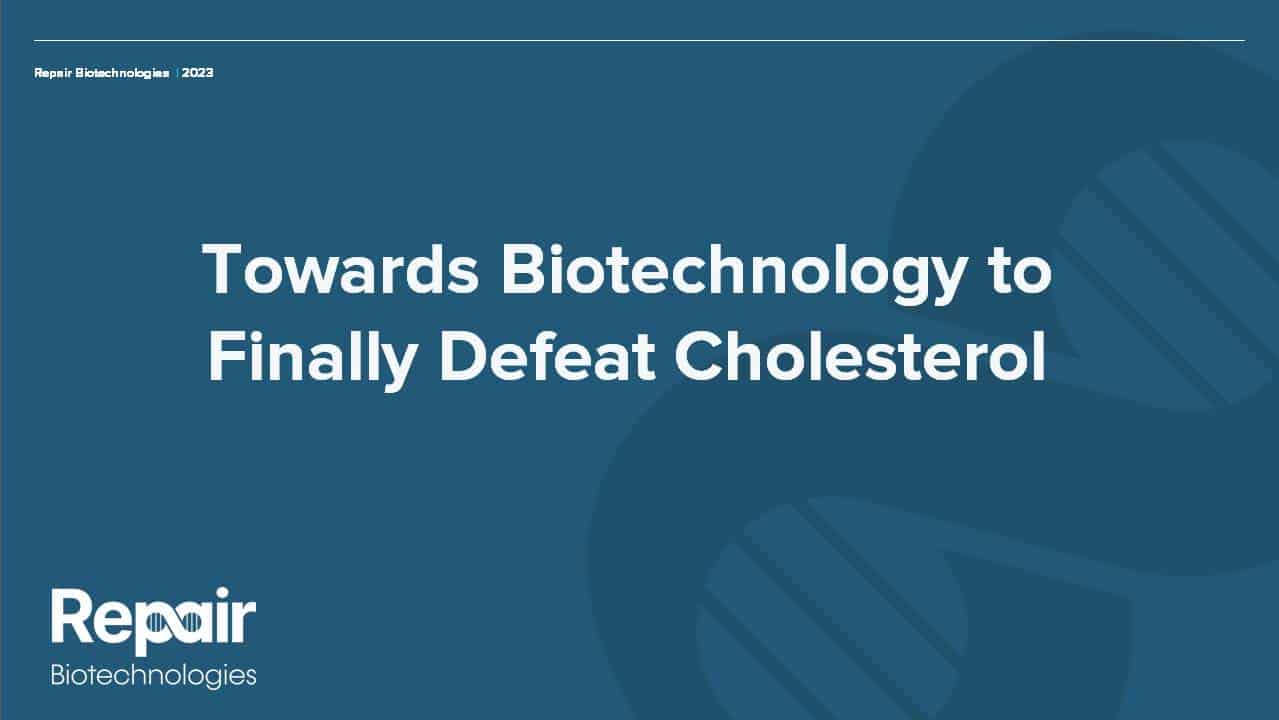 Repair Biotechnologies | 2023

Towards Biotechnology to Finally Defeat Cholesterol

Repair
Biotechnologies